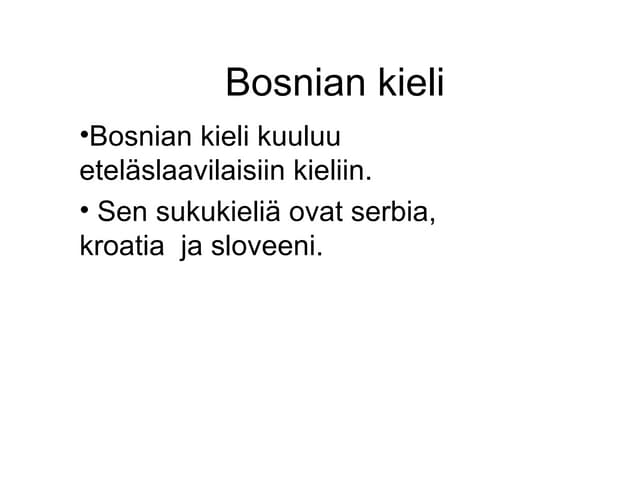 Bosnian kieli

•Bosnian kieli kuuluu eteläslaavilaisiin kieliin.

• Sen sukukieliä ovat serbia, kroatia  ja sloveeni.